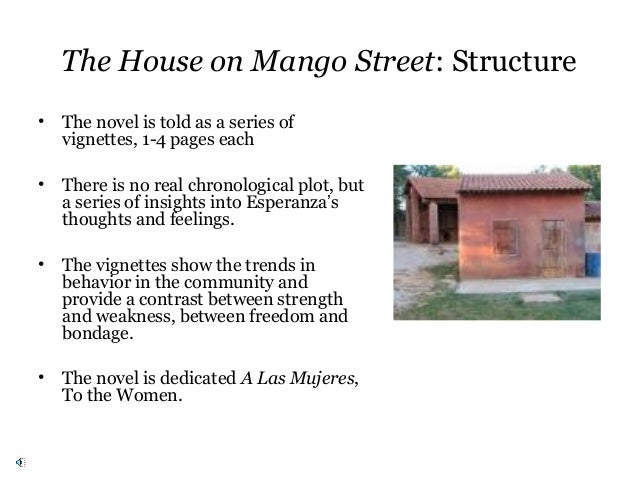 The House on Mango Street: Structure

• The novel is told as a series of vignettes, 1-4 pages each

• There is no real chronological plot, but a series of insights into Esperanza's thoughts and feelings.

• The vignettes show the trends in behavior in the community and provide a contrast between strength and weakness, between freedom and bondage.

• The novel is dedicated A Las Mujeres, To the Women.